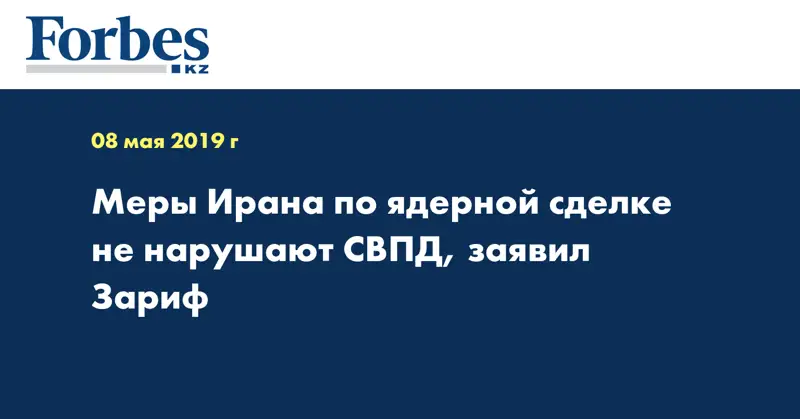 Forbes
KZ

08 мая 2019 г

Меры Ирана по ядерной сделке не нарушают СВПД, заявил Зариф